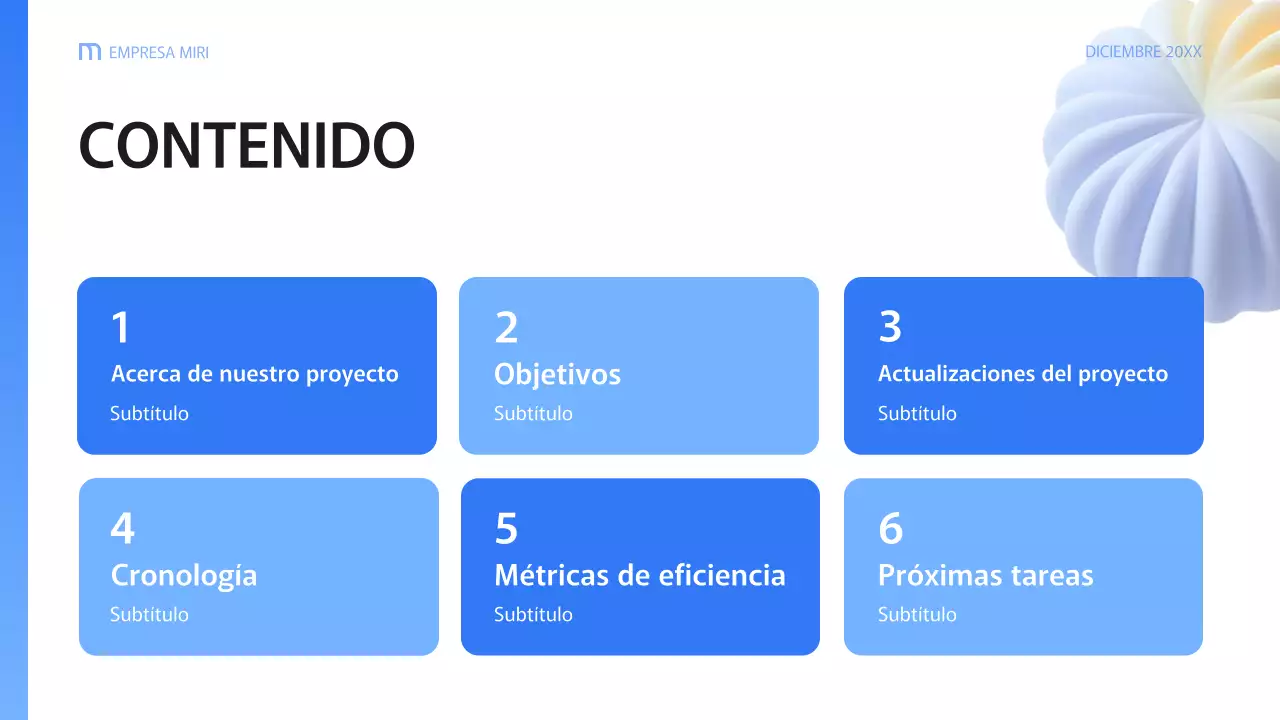 EMPRESA MIRI

DICIEMBRE 20XX

CONTENIDO

1
Acerca de nuestro proyecto
Subtítulo

2
Objetivos
Subtítulo

3
Actualizaciones del proyecto
Subtítulo

4
Cronología
Subtítulo

5
Métricas de eficiencia
Subtítulo

6
Próximas tareas
Subtítulo